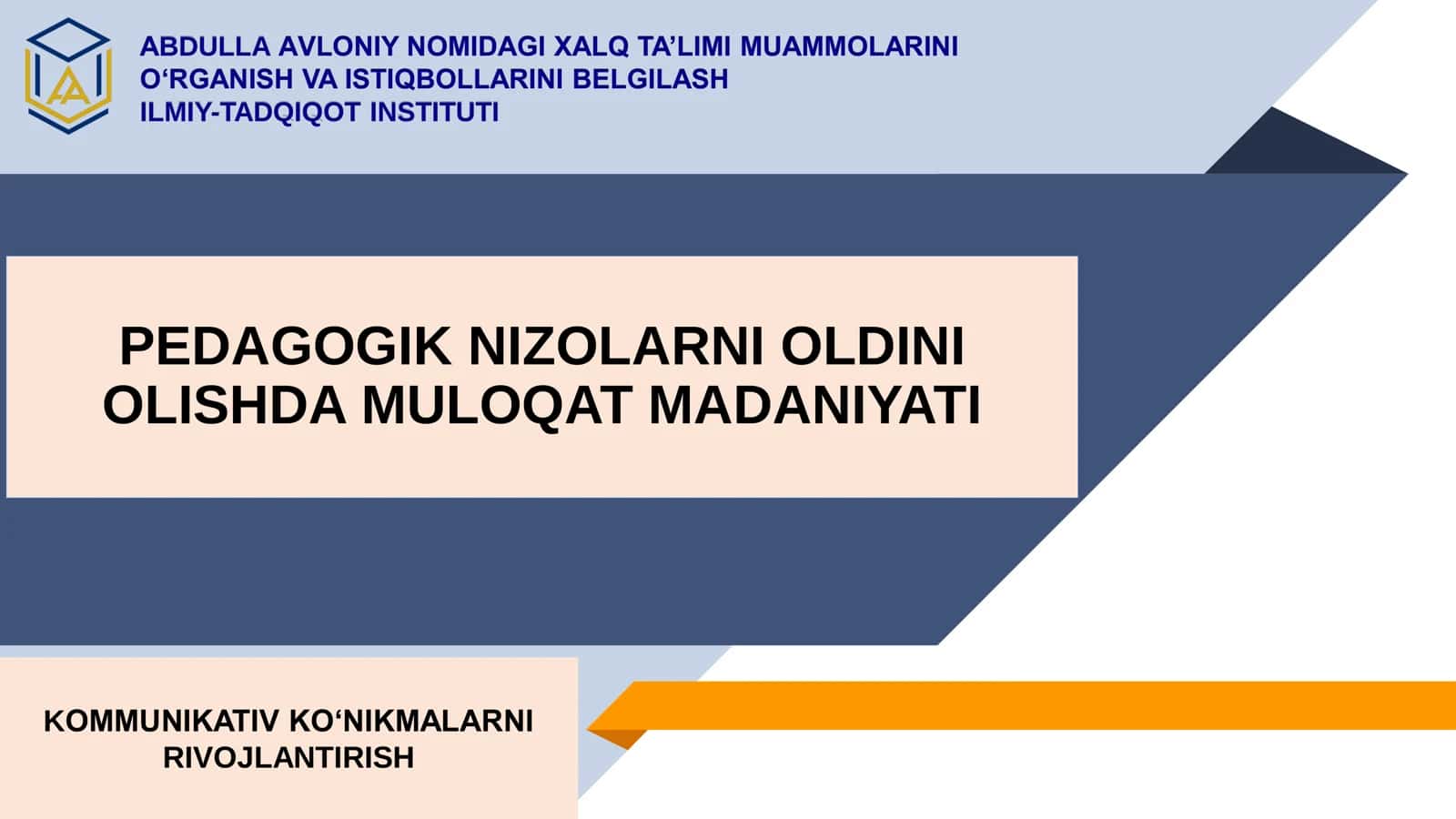 ABDULLA AVLONIY NOMIDAGI XALQ TA’LIMI MUAMMOLARINI O‘RGANISH VA ISTIQBOLLARINI BELGILASH ILMIY-TADQIQOT INSTITUTI

PEDAGOGIK NIZOLARNI OLDINI OLISHDA MULOQAT MADANIYATI

KOMMUNIKATIV KO‘NIKMALARNI RIVOJLANTIRISH